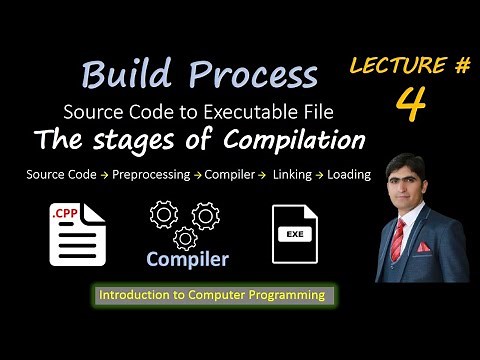 Build Process
LECTURE #
4
Source Code to Executable File
The stages of Compilation
Source Code → Preprocessing → Compiler → Linking → Loading
.CPP
Compiler
EXE
Introduction to Computer Programming